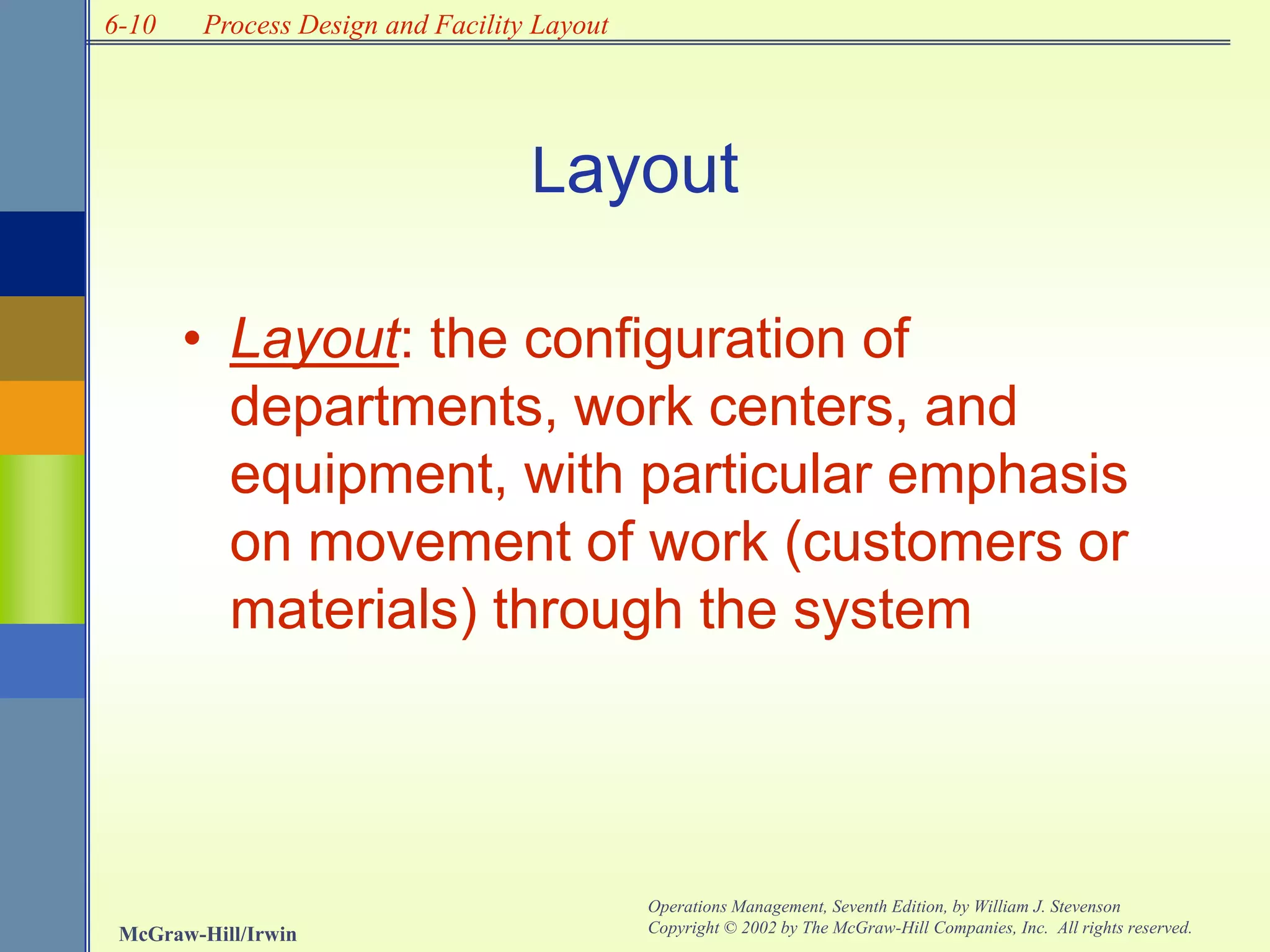 6-10 Process Design and Facility Layout

Layout

• Layout: the configuration of departments, work centers, and equipment, with particular emphasis on movement of work (customers or materials) through the system

McGraw-Hill/Irwin

Operations Management, Seventh Edition, by William J. Stevenson
Copyright © 2002 by The McGraw-Hill Companies, Inc. All rights reserved.